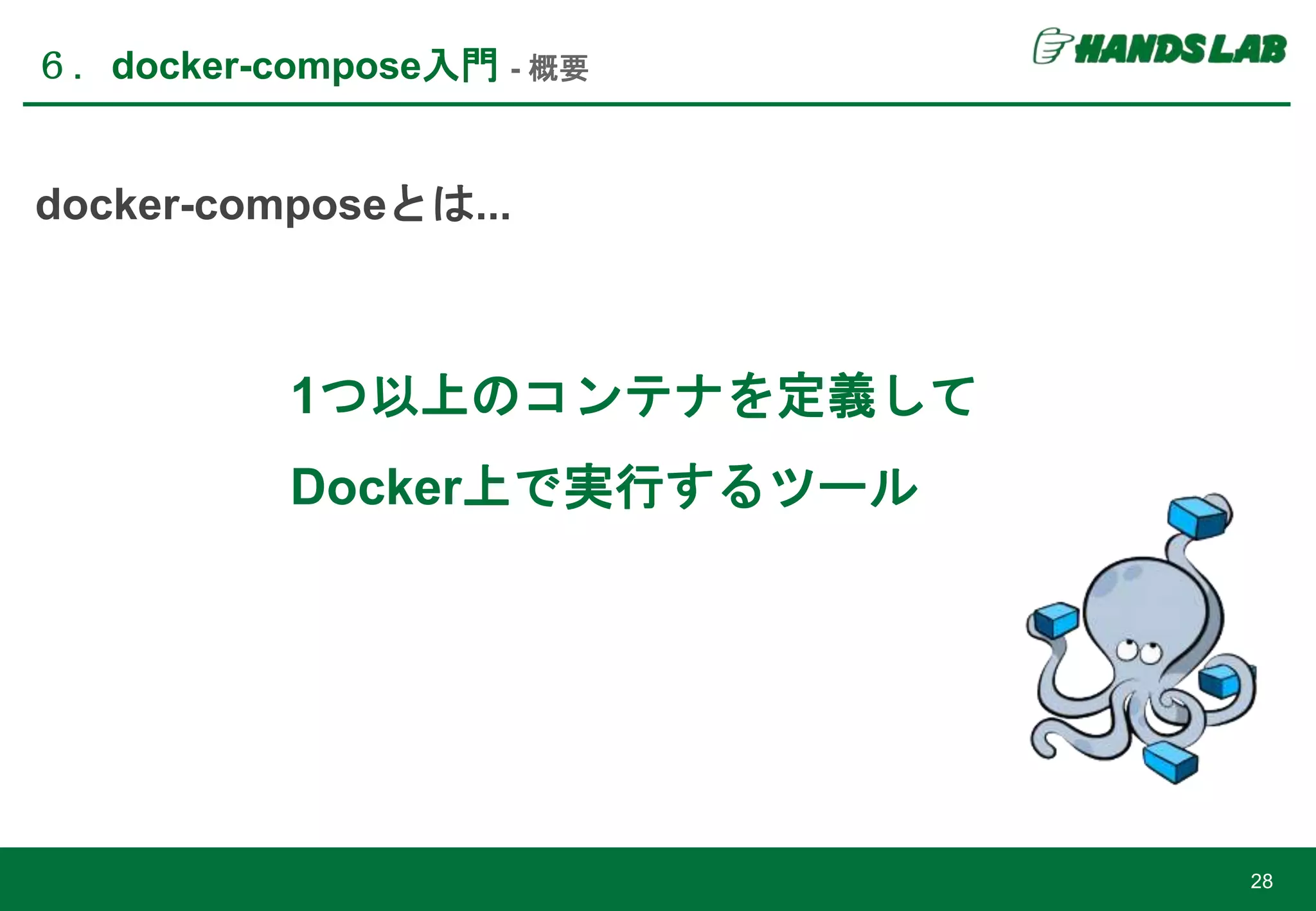 ６． docker-compose入門 - 概要

HANDS LAB

docker-composeとは...

1つ以上のコンテナを定義して

Docker上で実行するツール

28